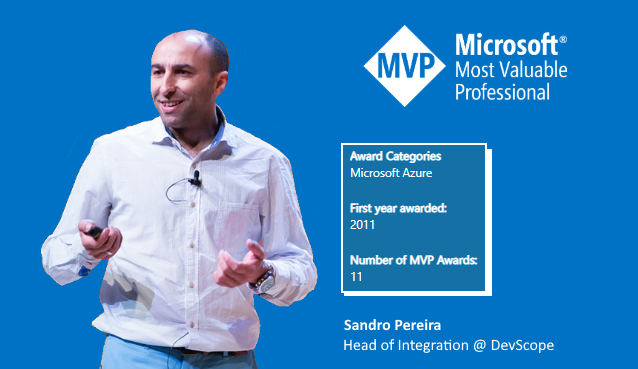 MVP Microsoft® Most Valuable Professional

Award Categories
Microsoft Azure

First year awarded:
2011

Number of MVP Awards:
11

Sandro Pereira
Head of Integration @ DevScope